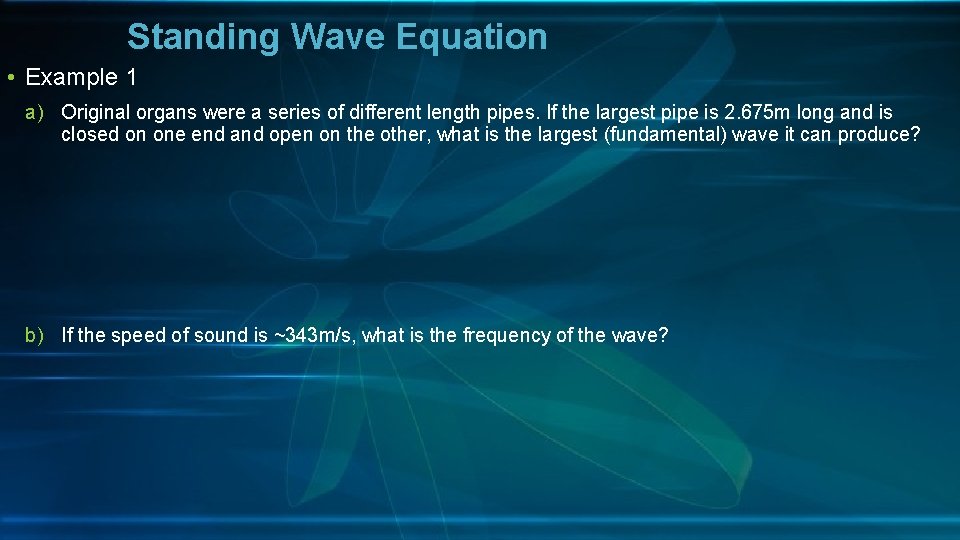 Standing Wave Equation

• Example 1

a) Original organs were a series of different length pipes. If the largest pipe is 2.675m long and is closed on one end and open on the other, what is the largest (fundamental) wave it can produce?

b) If the speed of sound is ~343m/s, what is the frequency of the wave?